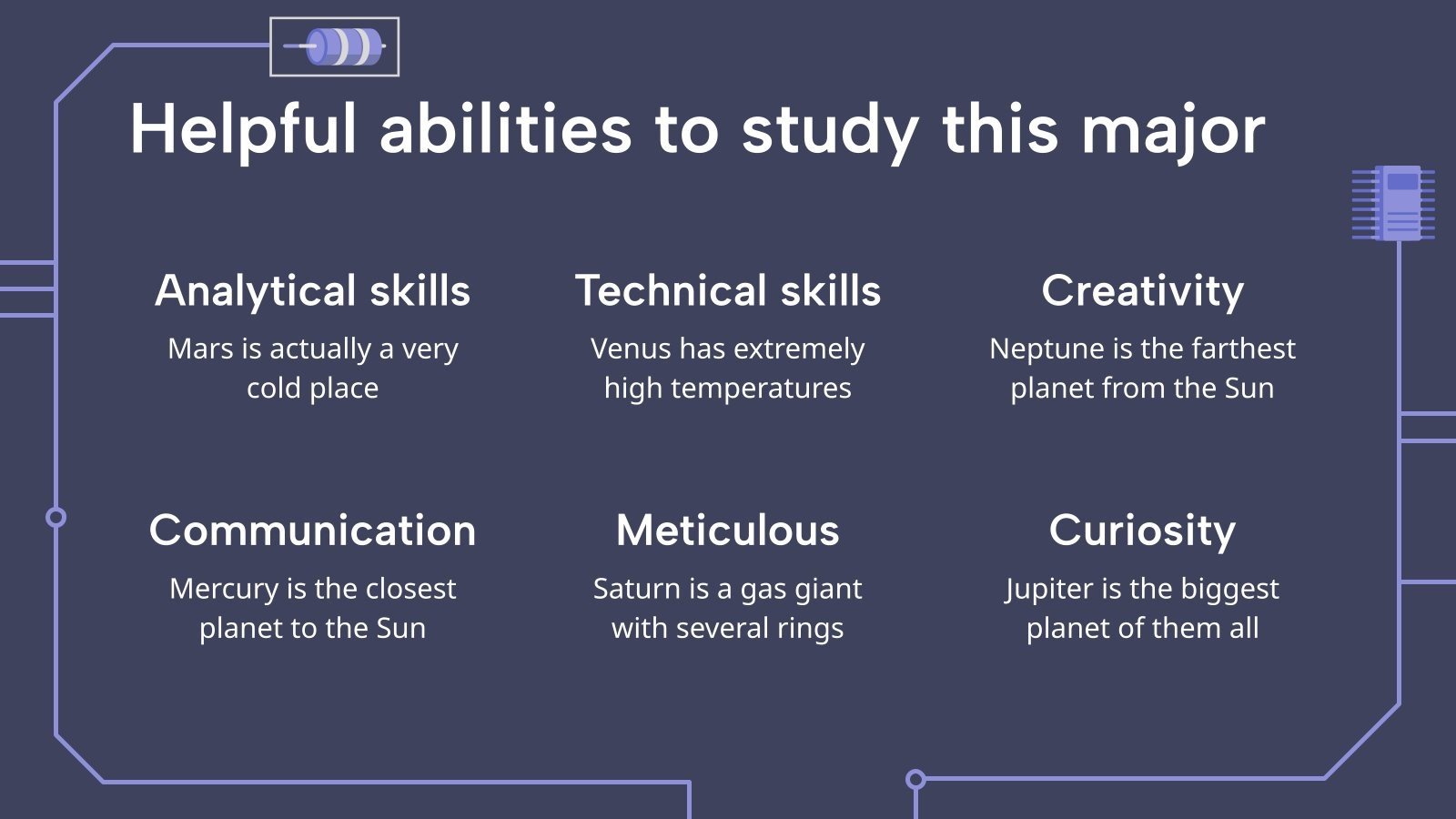 Helpful abilities to study this major

Analytical skills
Mars is actually a very cold place

Technical skills
Venus has extremely high temperatures

Creativity
Neptune is the farthest planet from the Sun

Communication
Mercury is the closest planet to the Sun

Meticulous
Saturn is a gas giant with several rings

Curiosity
Jupiter is the biggest planet of them all